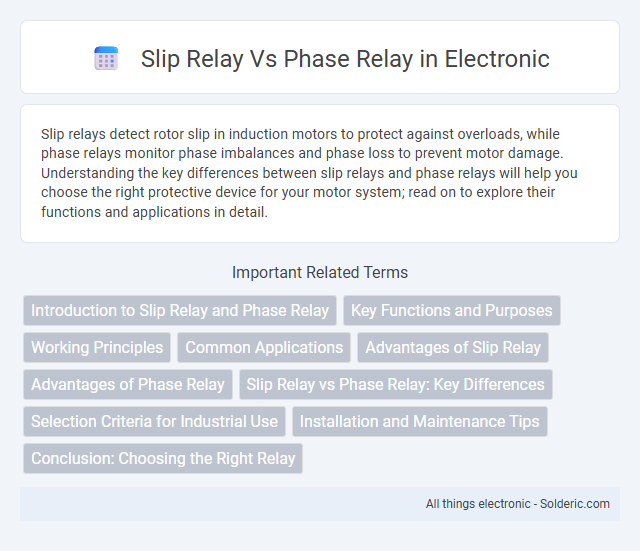 Slip Relay Vs Phase Relay in Electronic

Slip relays detect rotor slip in induction motors to protect against overloads, while phase relays monitor phase imbalances and phase loss to prevent motor damage. Understanding the key differences between slip relays and phase relays will help you choose the right protective device for your motor system; read on to explore their functions and applications in detail.

Important Related Terms

Introduction to Slip Relay and Phase Relay

Key Functions and Purposes

Working Principles

Common Applications

Advantages of Slip Relay

Advantages of Phase Relay

Slip Relay vs Phase Relay: Key Differences

Selection Criteria for Industrial Use

Installation and Maintenance Tips

Conclusion: Choosing the Right Relay

All things electronic - Solderic.com